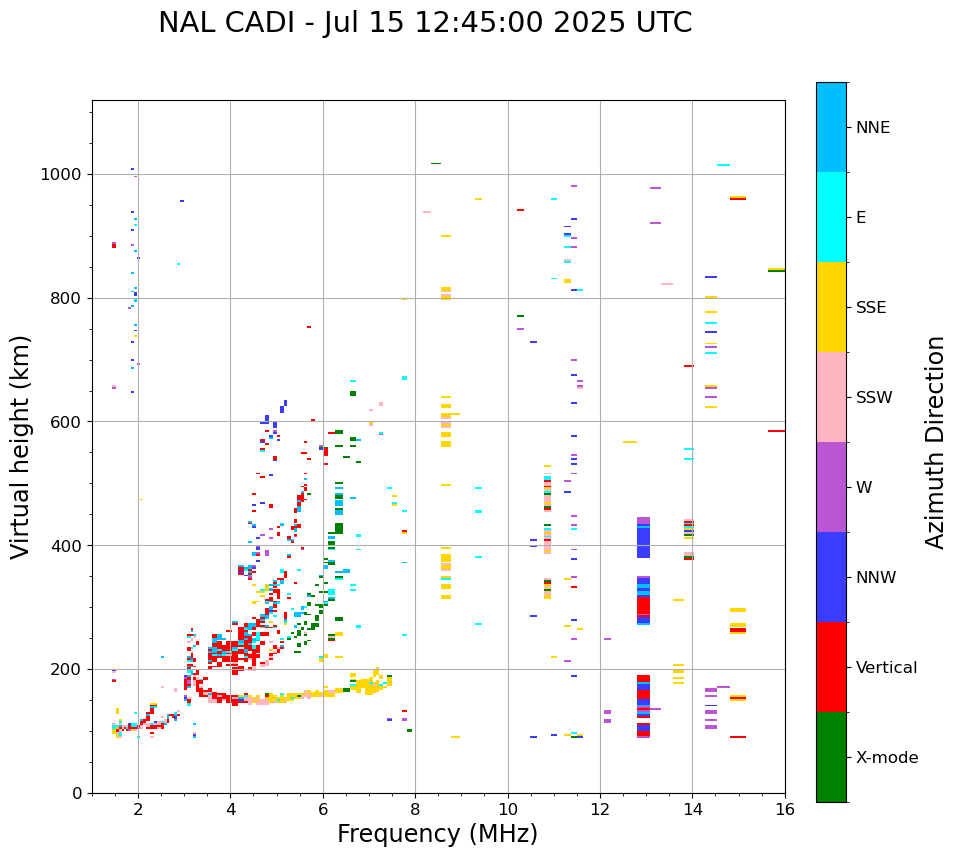 NAL CADI - Jul 15 12:45:00 2025 UTC

Virtual height (km)

1000
800
600
400
200
0

2
4
6
8
10
12
14
16

Frequency (MHz)

NNE
E
SSE
SSW
W
NNW
Vertical
X-mode

Azimuth Direction